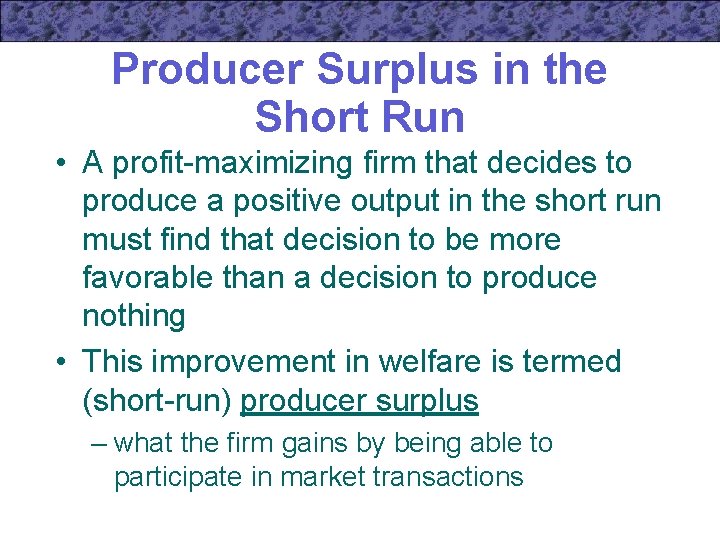 Producer Surplus in the Short Run

• A profit-maximizing firm that decides to produce a positive output in the short run must find that decision to be more favorable than a decision to produce nothing

• This improvement in welfare is termed (short-run) producer surplus

– what the firm gains by being able to participate in market transactions